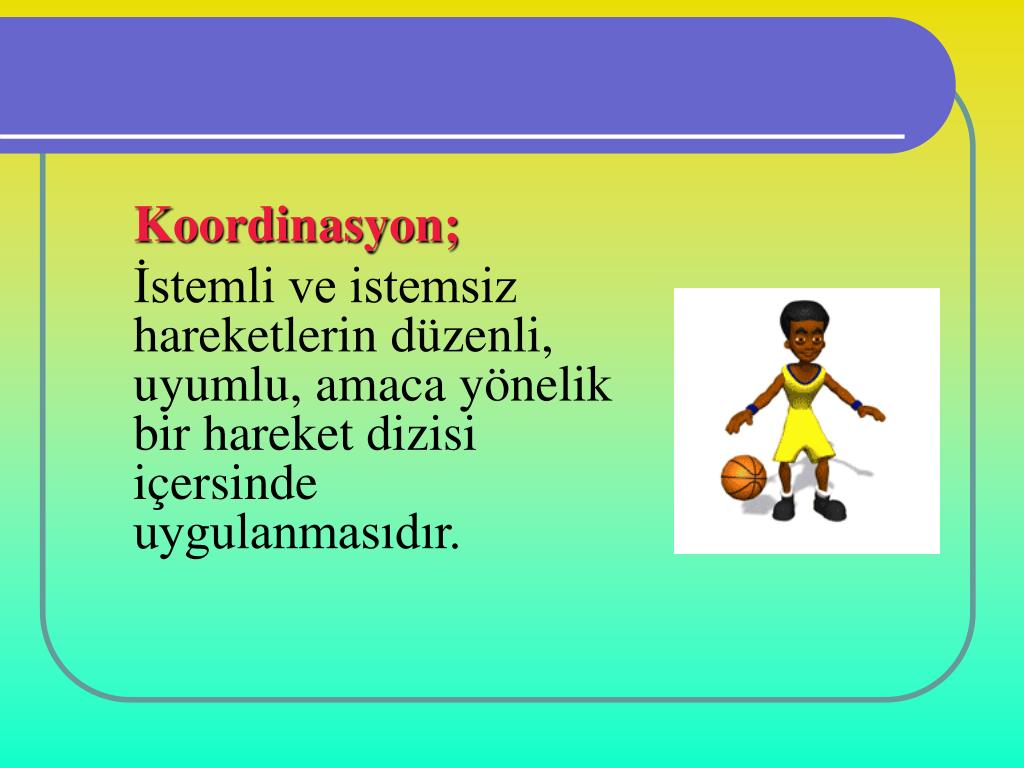 Koordinasyon;

İstemli ve istemsiz hareketlerin düzenli, uyumlu, amaca yönelik bir hareket dizisi içersinde uygulanmasıdır.